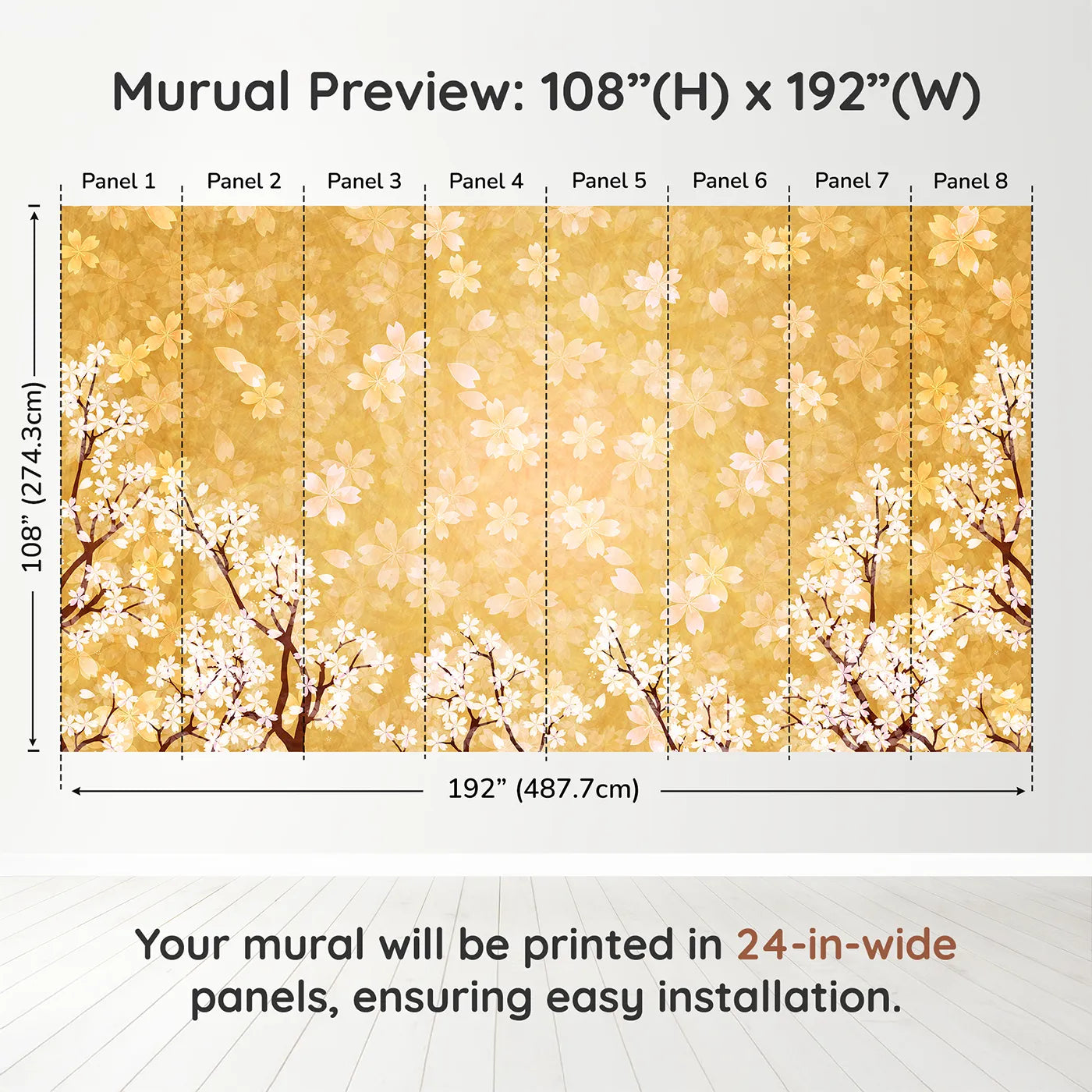 Murual Preview: 108”(H) x 192”(W)

Panel 1 Panel 2 Panel 3 Panel 4 Panel 5 Panel 6 Panel 7 Panel 8

108” (274.3cm)

192” (487.7cm)

Your mural will be printed in 24-in-wide panels, ensuring easy installation.